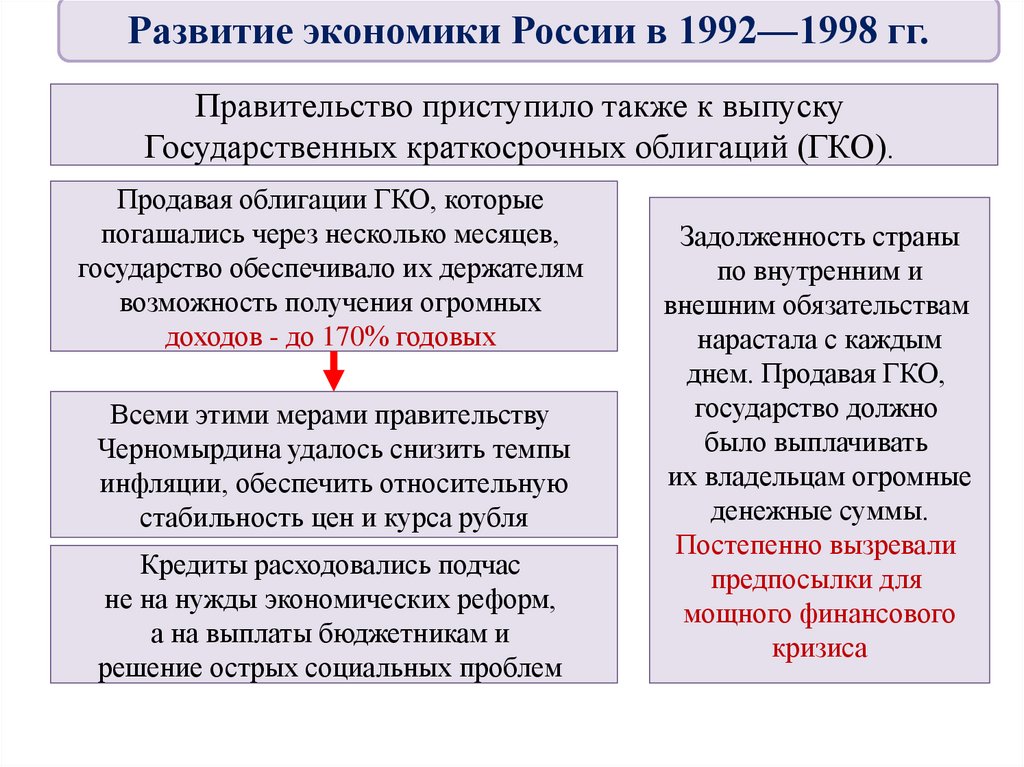 Развитие экономики России в 1992—1998 гг.

Правительство приступило также к выпуску Государственных краткосрочных облигаций (ГКО).

Продавая облигации ГКО, которые погашались через несколько месяцев, государство обеспечивало их держателям возможность получения огромных доходов - до 170% годовых

Всеми этими мерами правительству Черномырдина удалось снизить темпы инфляции, обеспечить относительную стабильность цен и курса рубля

Кредиты расходовались подчас не на нужды экономических реформ, а на выплаты бюджетникам и решение острых социальных проблем

Задолженность страны по внутренним и внешним обязательствам нарастала с каждым днем. Продавая ГКО, государство должно было выплачивать их владельцам огромные денежные суммы. Постепенно вызревали предпосылки для мощного финансового кризиса